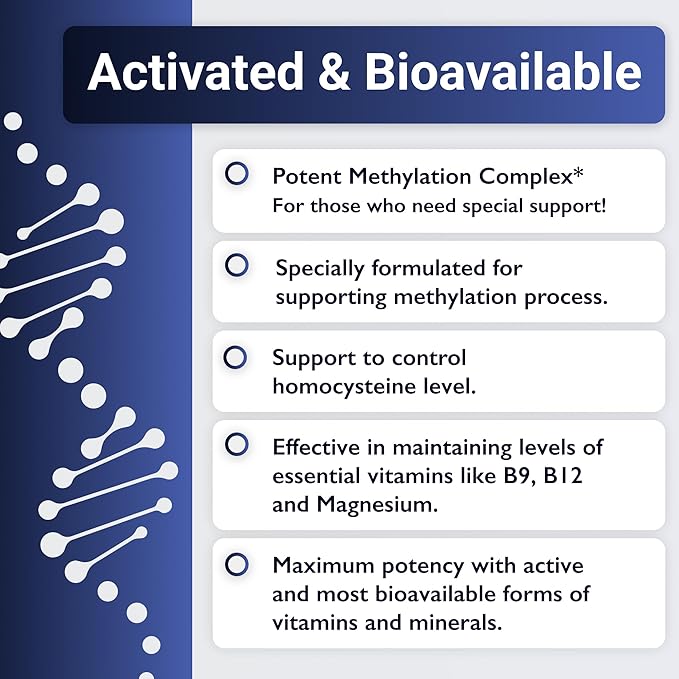 Activated & Bioavailable

Potent Methylation Complex*
For those who need special support!

Specially formulated for supporting methylation process.

Support to control homocysteine level.

Effective in maintaining levels of essential vitamins like B9, B12 and Magnesium.

Maximum potency with active and most bioavailable forms of vitamins and minerals.